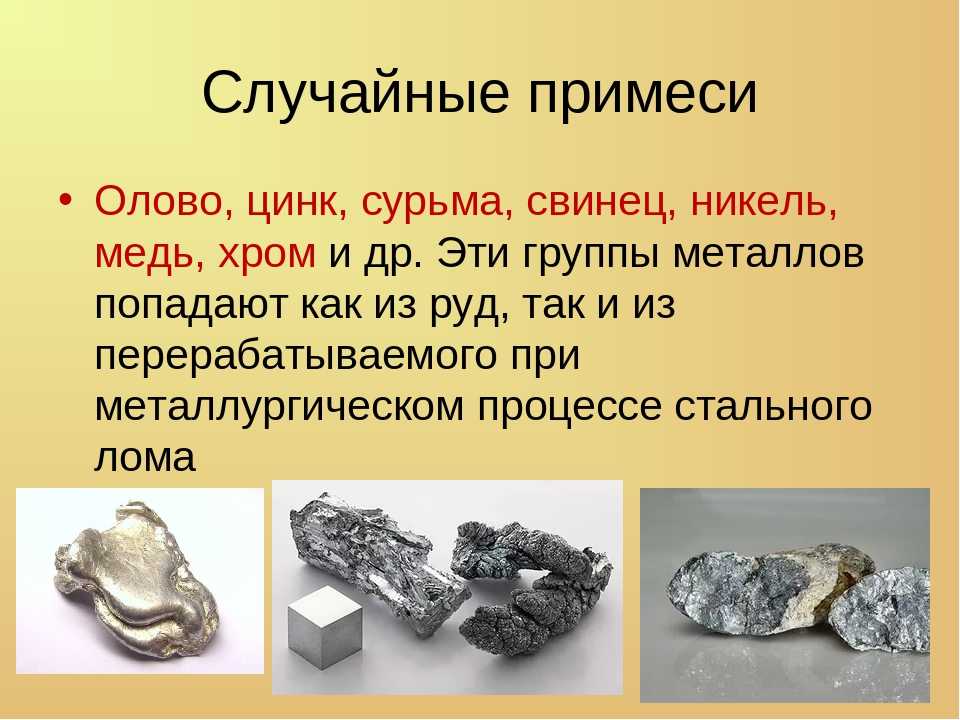 Случайные примеси

• Олово, цинк, сурьма, свинец, никель, медь, хром и др. Эти группы металлов попадают как из руд, так и из перерабатываемого при металлургическом процессе стального лома